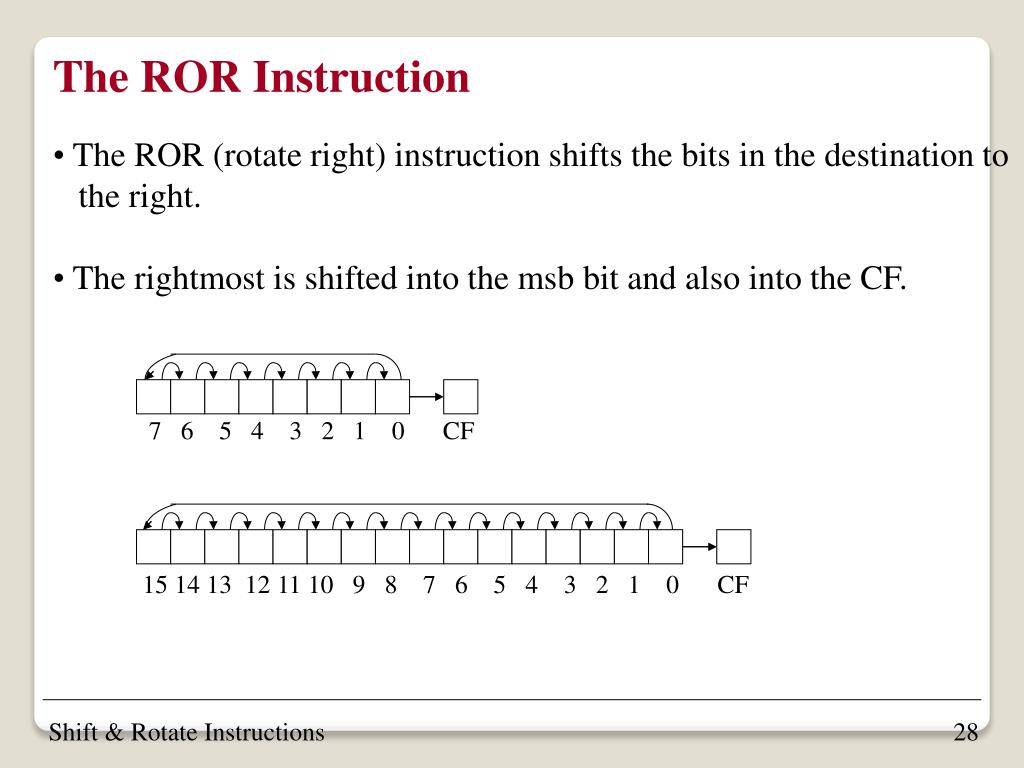 The ROR Instruction

• The ROR (rotate right) instruction shifts the bits in the destination to the right.

• The rightmost is shifted into the msb bit and also into the CF.

7 6 5 4 3 2 1 0 CF

15 14 13 12 11 10 9 8 7 6 5 4 3 2 1 0 CF

Shift & Rotate Instructions

28